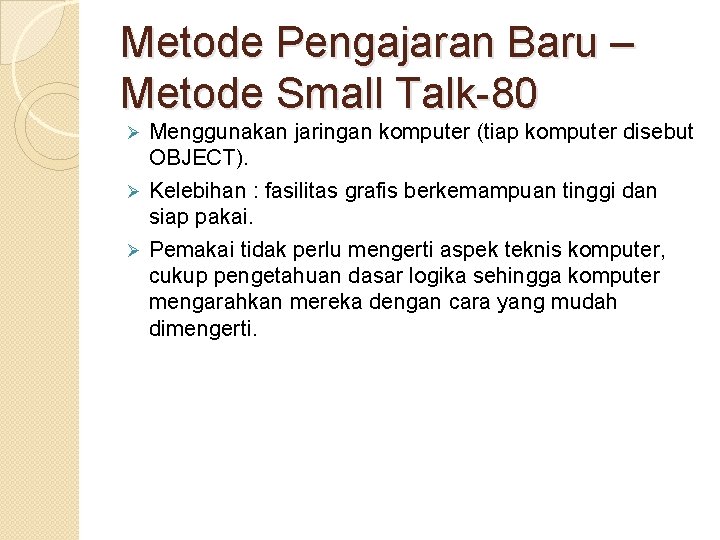 Metode Pengajaran Baru – Metode Small Talk-80

➢ Menggunakan jaringan komputer (tiap komputer disebut OBJECT).

➢ Kelebihan : fasilitas grafis berkemampuan tinggi dan siap pakai.

➢ Pemakai tidak perlu mengerti aspek teknis komputer, cukup pengetahuan dasar logika sehingga komputer mengarahkan mereka dengan cara yang mudah dimengerti.